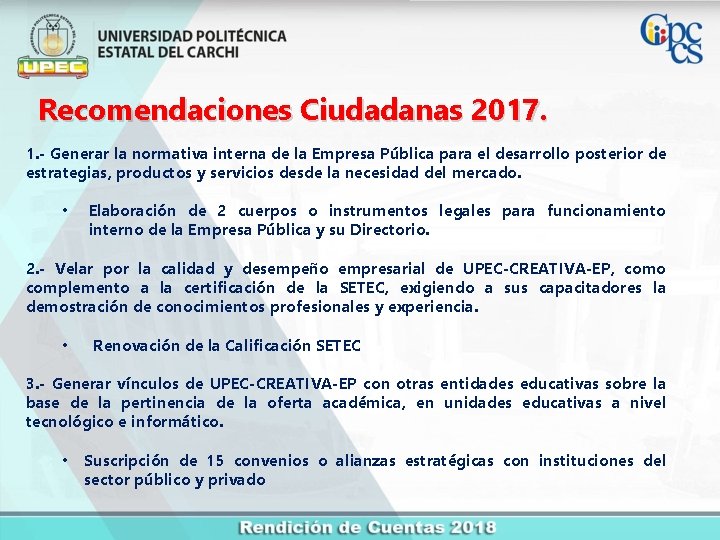 UPEC

UNIVERSIDAD POLITÉCNICA ESTATAL DEL CARCHI

Cpccs

Recomendaciones Ciudadanas 2017.

1.- Generar la normativa interna de la Empresa Pública para el desarrollo posterior de estrategias, productos y servicios desde la necesidad del mercado.

• Elaboración de 2 cuerpos o instrumentos legales para funcionamiento interno de la Empresa Pública y su Directorio.

2.- Velar por la calidad y desempeño empresarial de UPEC-CREATIVA-EP, como complemento a la certificación de la SETEC, exigiendo a sus capacitadores la demostración de conocimientos profesionales y experiencia.

• Renovación de la Calificación SETEC

3.- Generar vínculos de UPEC-CREATIVA-EP con otras entidades educativas sobre la base de la pertinencia de la oferta académica, en unidades educativas a nivel tecnológico e informático.

• Suscripción de 15 convenios o alianzas estratégicas con instituciones del sector público y privado

Rendición de Cuentas 2018